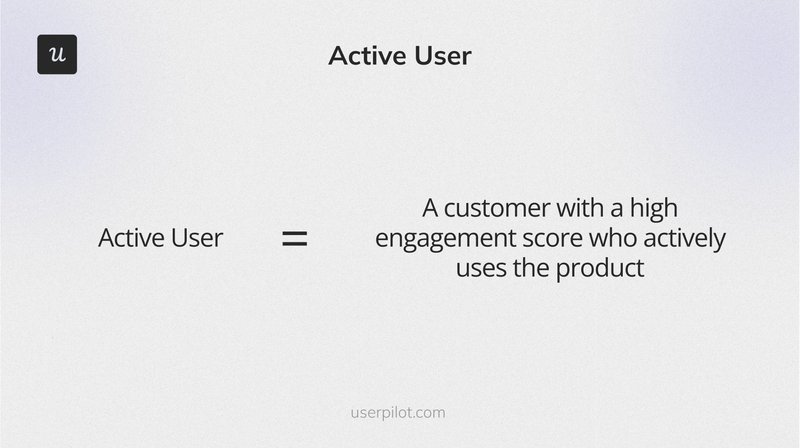 u

Active User

Active User = A customer with a high engagement score who actively uses the product

userpilot.com